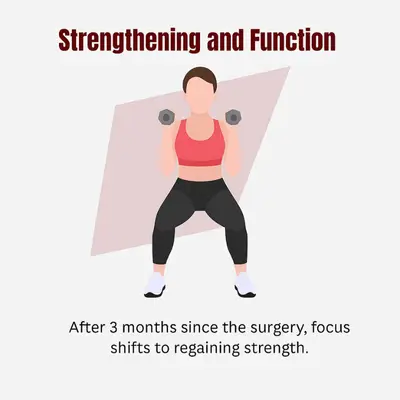 Strengthening and Function

After 3 months since the surgery, focus shifts to regaining strength.